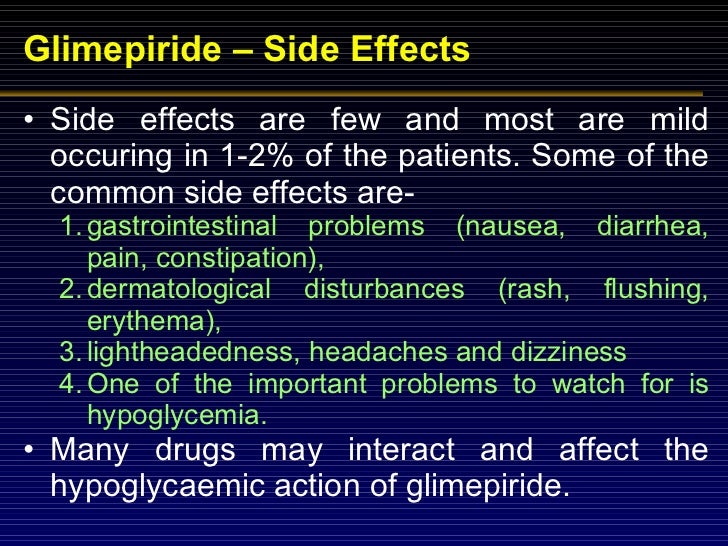 Glimepiride – Side Effects

• Side effects are few and most are mild occuring in 1-2% of the patients. Some of the common side effects are-
1. gastrointestinal problems (nausea, diarrhea, pain, constipation),
2. dermatological disturbances (rash, flushing, erythema),
3. lightheadedness, headaches and dizziness
4. One of the important problems to watch for is hypoglycemia.

• Many drugs may interact and affect the hypoglycaemic action of glimepiride.